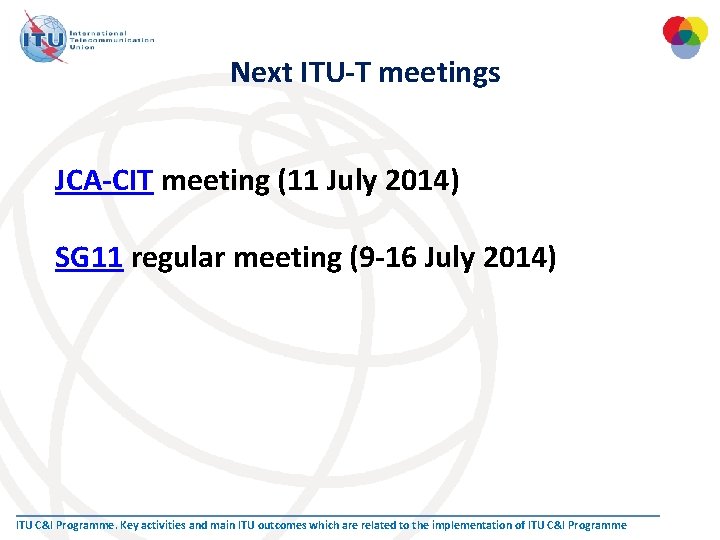 ITU International Telecommunication Union

Next ITU-T meetings

JCA-CIT meeting (11 July 2014)

SG11 regular meeting (9-16 July 2014)

ITU C&I Programme. Key activities and main ITU outcomes which are related to the implementation of ITU C&I Programme